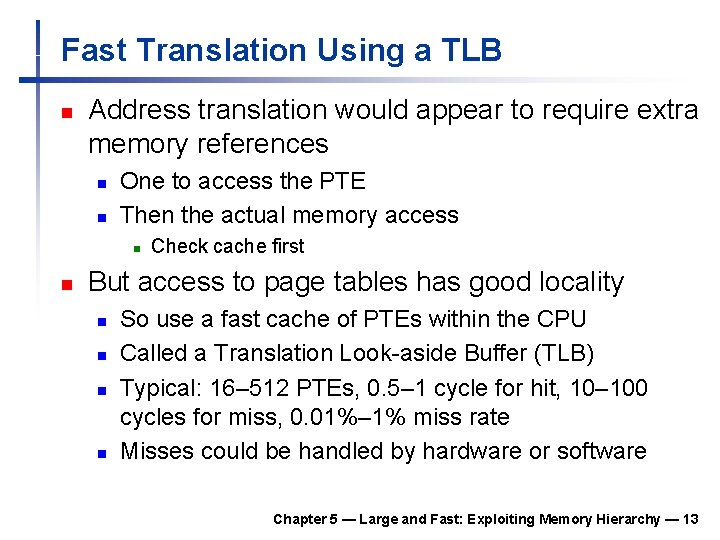 Fast Translation Using a TLB

Address translation would appear to require extra memory references

One to access the PTE

Then the actual memory access

Check cache first

But access to page tables has good locality

So use a fast cache of PTEs within the CPU

Called a Translation Look-aside Buffer (TLB)

Typical: 16–512 PTEs, 0.5–1 cycle for hit, 10–100 cycles for miss, 0.01%–1% miss rate

Misses could be handled by hardware or software

Chapter 5 — Large and Fast: Exploiting Memory Hierarchy — 13